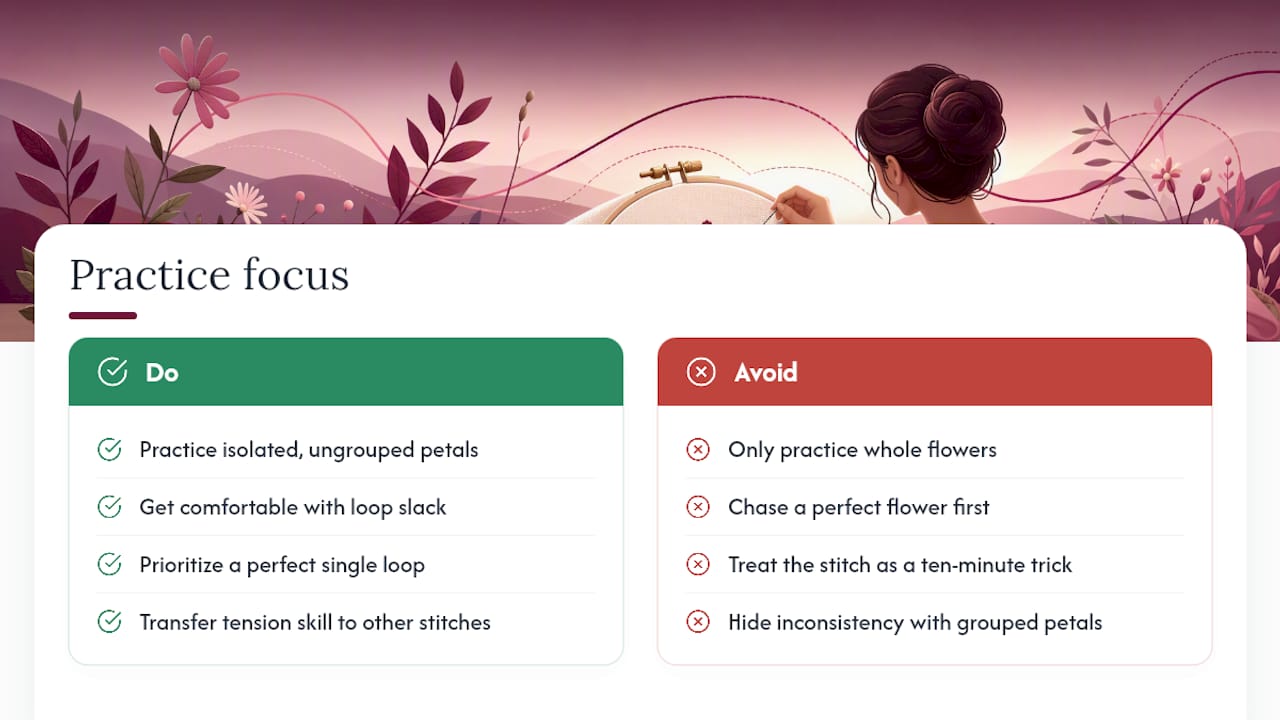 Practice focus

Do

Practice isolated, ungrouped petals

Get comfortable with loop slack

Prioritize a perfect single loop

Transfer tension skill to other stitches

Avoid

Only practice whole flowers

Chase a perfect flower first

Treat the stitch as a ten-minute trick

Hide inconsistency with grouped petals